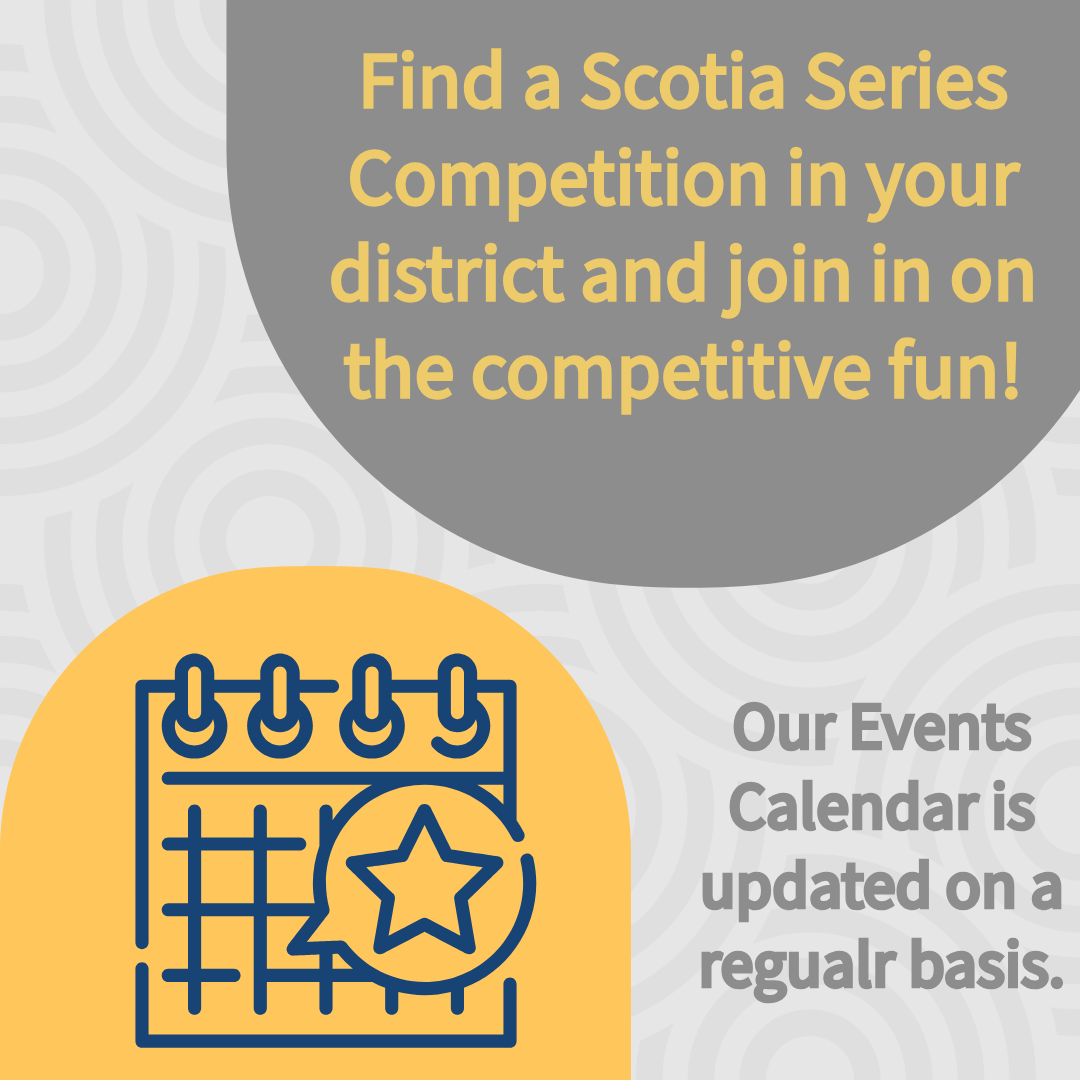 Find a Scotia Series Competition in your district and join in on the competitive fun!

Our Events Calendar is updated on a regualr basis.